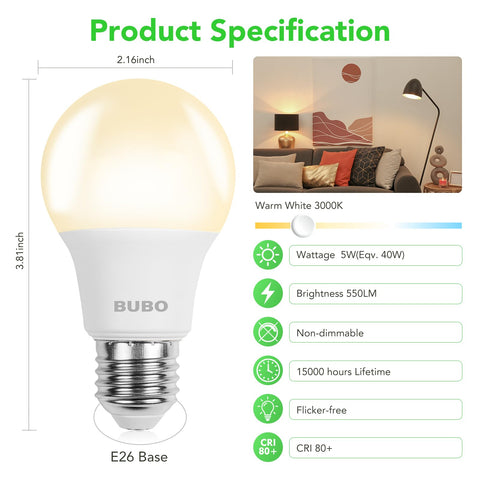 Product Specification

2.16inch

3.81inch

BUBO

E26 Base

Warm White 3000K

Wattage 5W(Eqv. 40W)

Brightness 550LM

Non-dimmable

15000 hours Lifetime

Flicker-free

CRI 80+

CRI 80+